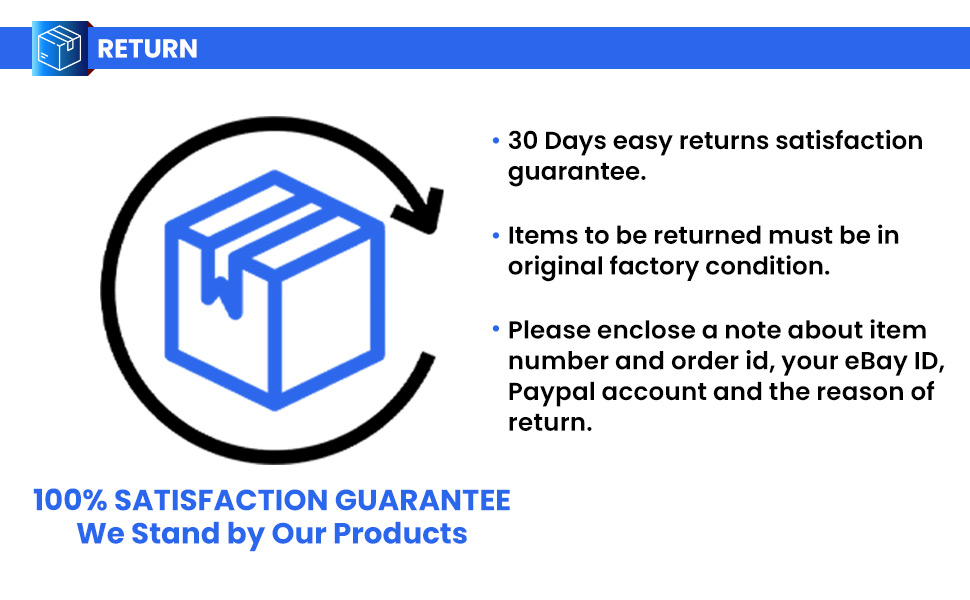 RETURN

• 30 Days easy returns satisfaction guarantee.

• Items to be returned must be in original factory condition.

• Please enclose a note about item number and order id, your eBay ID, Paypal account and the reason of return.

100% SATISFACTION GUARANTEE
We Stand by Our Products